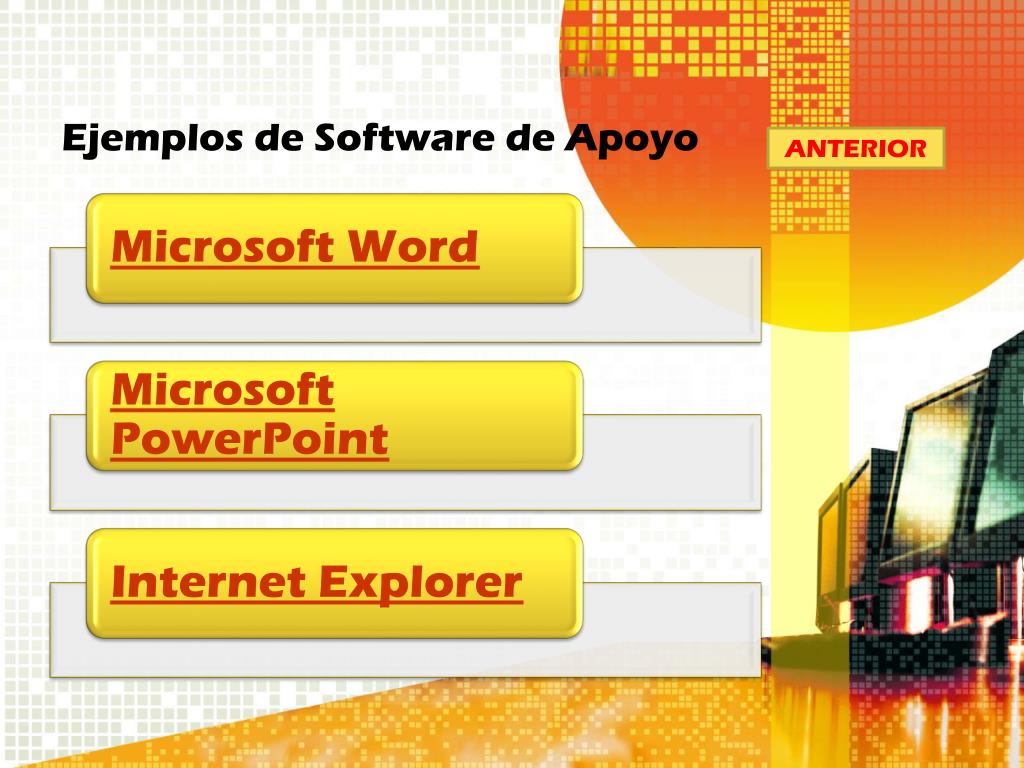 Ejemplos de Software de Apoyo

ANTERIOR

Microsoft Word

Microsoft PowerPoint

Internet Explorer